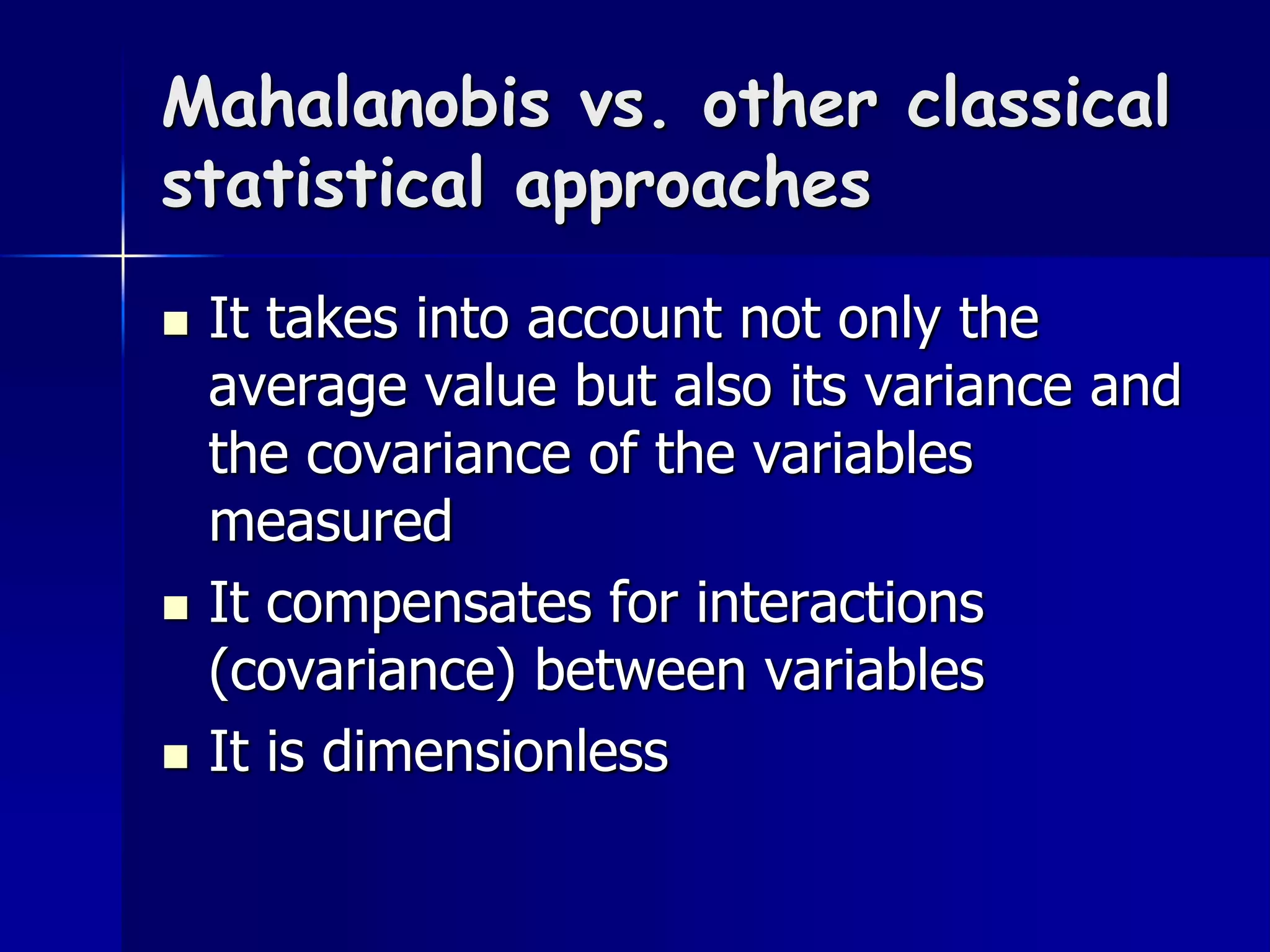 Mahalanobis vs. other classical statistical approaches

- It takes into account not only the average value but also its variance and the covariance of the variables measured
- It compensates for interactions (covariance) between variables
- It is dimensionless